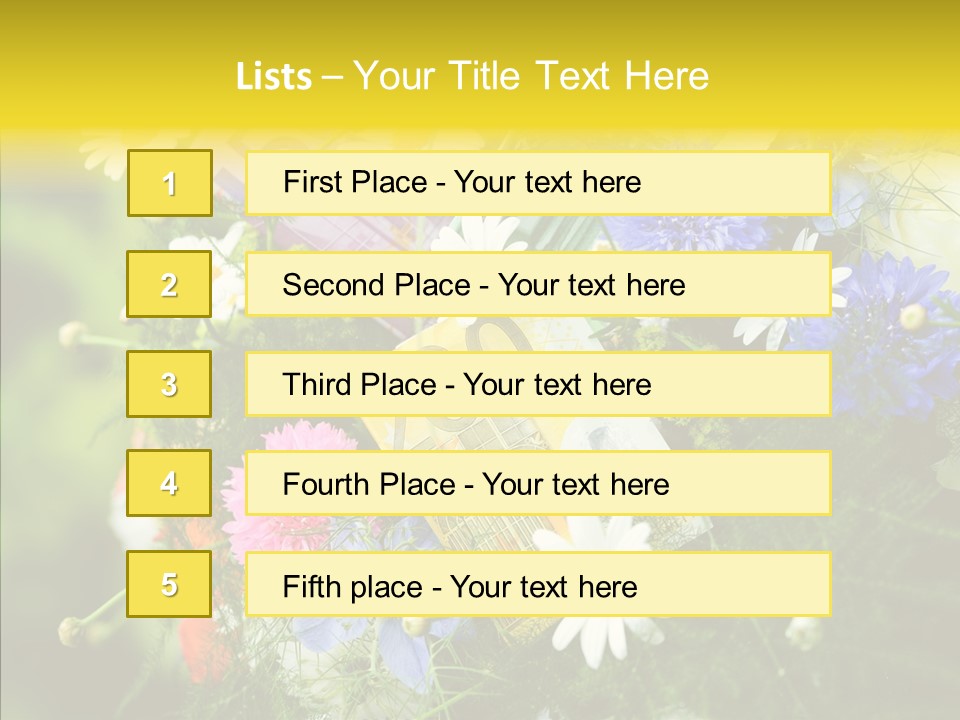 Lists – Your Title Text Here

1

First Place - Your text here

2

Second Place - Your text here

3

Third Place - Your text here

4

Fourth Place - Your text here

5

Fifth place - Your text here